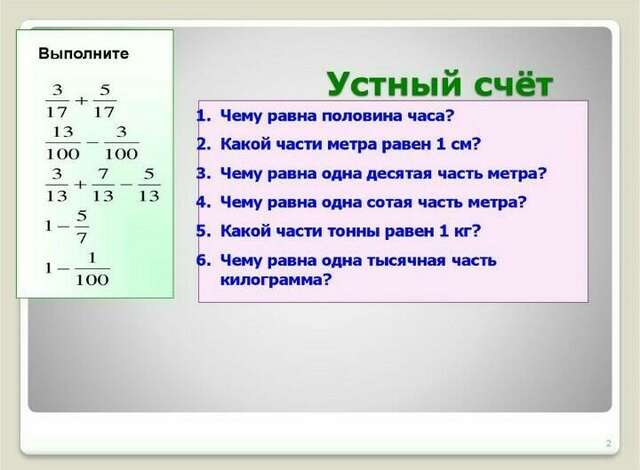 Выполните

$\frac{3}{17}+\frac{5}{17}$

$\frac{13}{100}-\frac{3}{100}$

$\frac{3}{13}+\frac{7}{13}-\frac{5}{13}$

$1-\frac{5}{7}$

$1-\frac{1}{100}$

Устный счёт

1. Чему равна половина часа?
2. Какой части метра равен 1 см?
3. Чему равна одна десятая часть метра?
4. Чему равна одна сотая часть метра?
5. Какой части тонны равен 1 кг?
6. Чему равна одна тысячная часть килограмма?

2